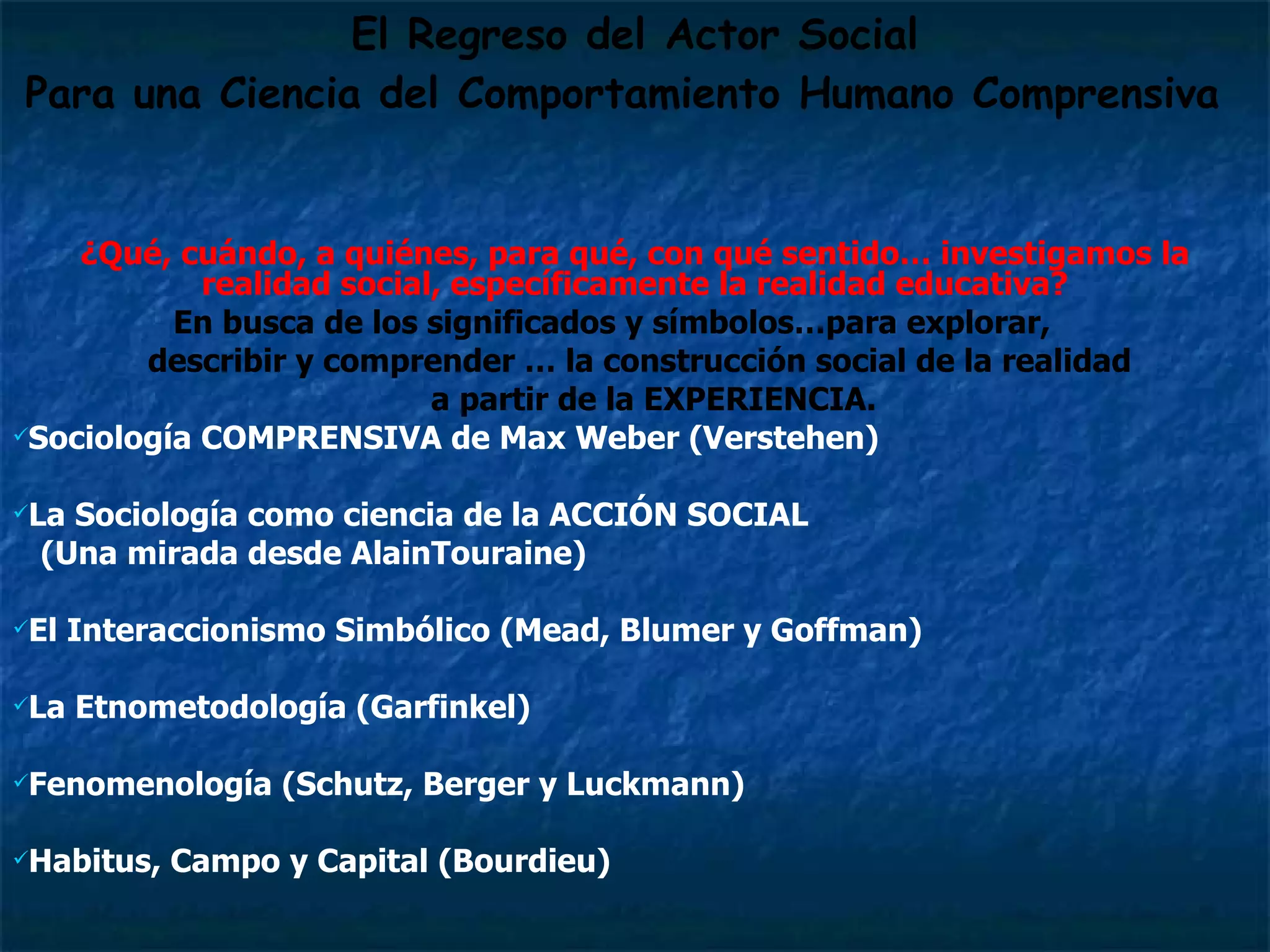 El Regreso del Actor Social
Para una Ciencia del Comportamiento Humano Comprensiva

¿Qué, cuándo, a quiénes, para qué, con qué sentido… investigamos la realidad social, específicamente la realidad educativa?
En busca de los significados y símbolos…para explorar, describir y comprender … la construcción social de la realidad a partir de la EXPERIENCIA.

✓Sociología COMPRENSIVA de Max Weber (Verstehen)

✓La Sociología como ciencia de la ACCIÓN SOCIAL (Una mirada desde AlainTouraine)

✓El Interaccionismo Simbólico (Mead, Blumer y Goffman)

✓La Etnometodología (Garfinkel)

✓Fenomenología (Schutz, Berger y Luckmann)

✓Habitus, Campo y Capital (Bourdieu)